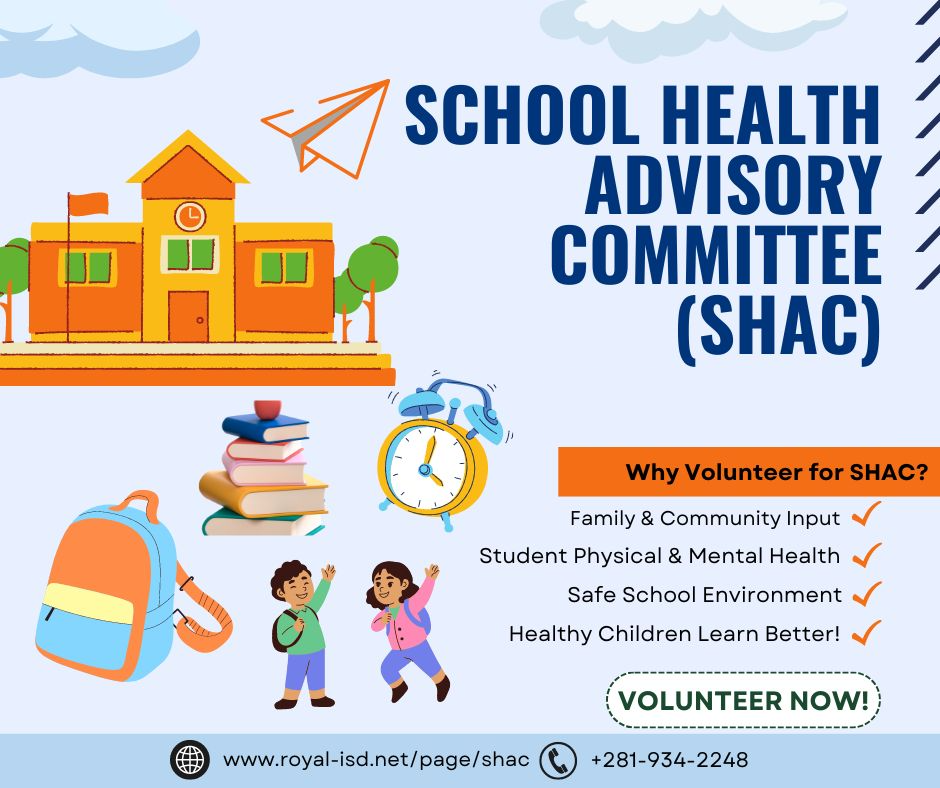 SCHOOL HEALTH ADVISORY COMMITTEE (SHAC)

Why Volunteer for SHAC?

Family & Community Input

Student Physical & Mental Health

Safe School Environment

Healthy Children Learn Better!

VOLUNTEER NOW!

www.royal-isd.net/page/shac +281-934-2248